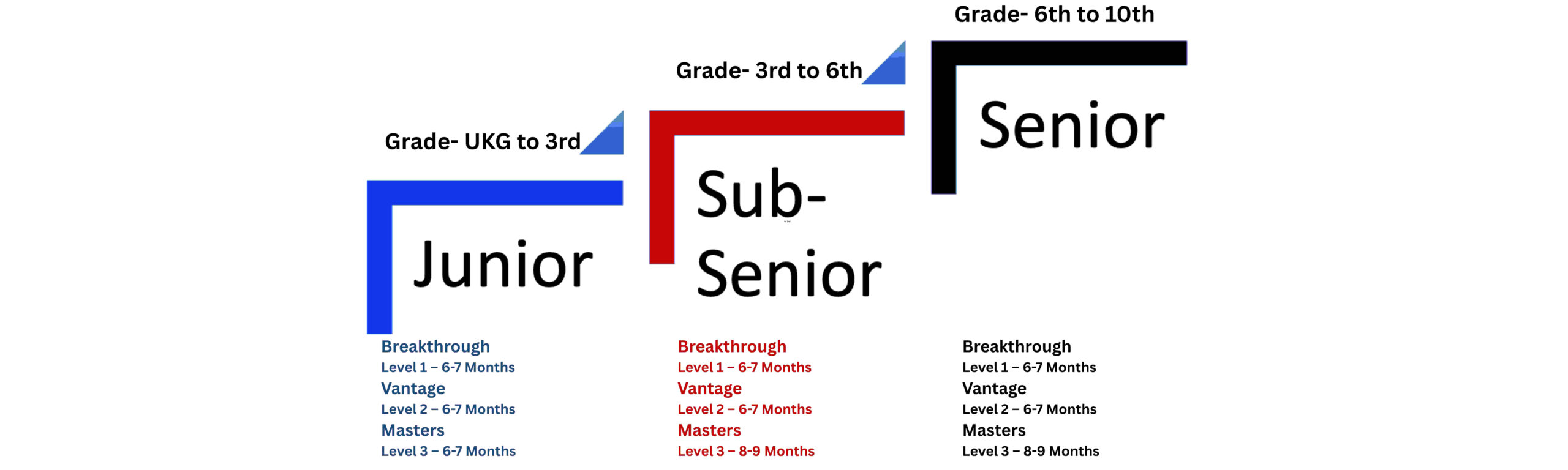 Grade- UKG to 3rd

Junior

Breakthrough
Level 1 – 6-7 Months
Vantage
Level 2 – 6-7 Months
Masters
Level 3 – 6-7 Months

Grade- 3rd to 6th

Sub-Senior

Breakthrough
Level 1 – 6-7 Months
Vantage
Level 2 – 6-7 Months
Masters
Level 3 – 8-9 Months

Grade- 6th to 10th

Senior

Breakthrough
Level 1 – 6-7 Months
Vantage
Level 2 – 6-7 Months
Masters
Level 3 – 8-9 Months